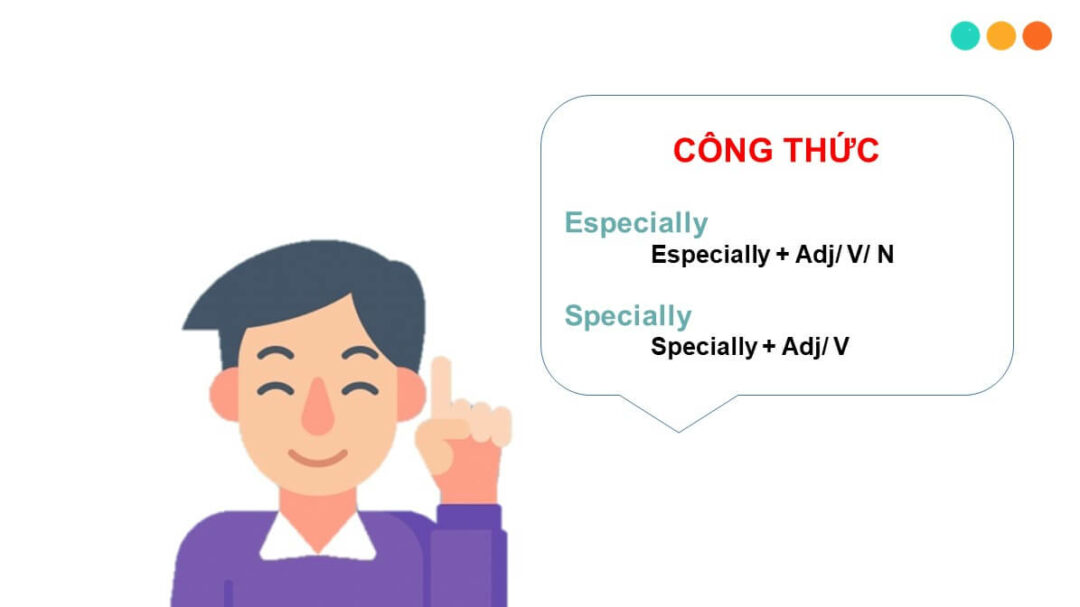 CÔNG THỨC

Especially
Especially + Adj/ V/ N

Specially
Specially + Adj/ V